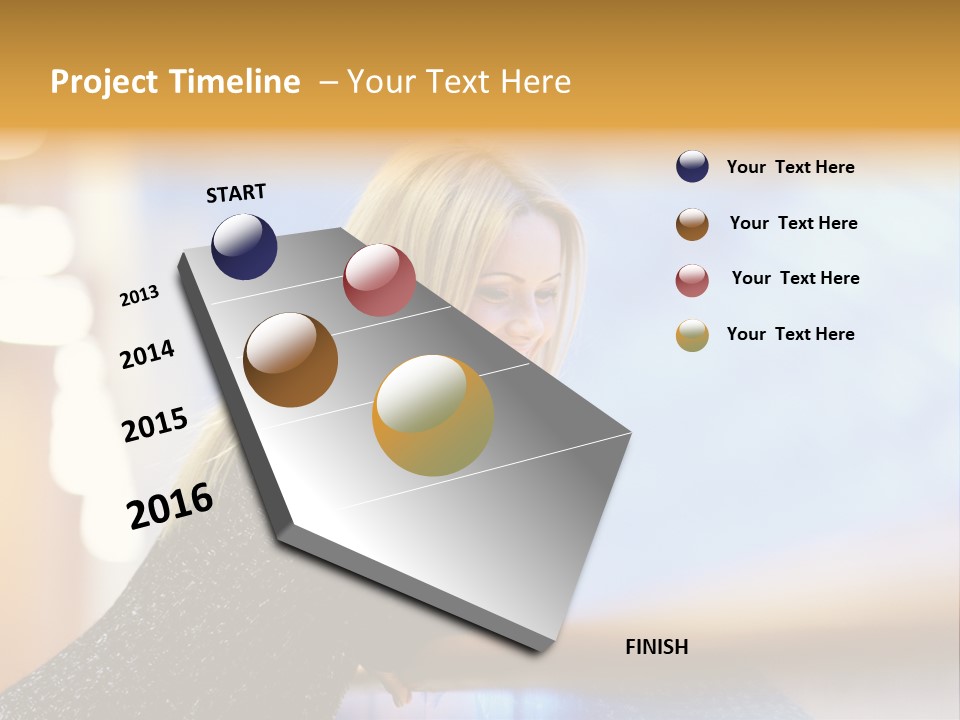 Project Timeline – Your Text Here

START

2013

2014

2015

2016

FINISH

Your Text Here

Your Text Here

Your Text Here

Your Text Here